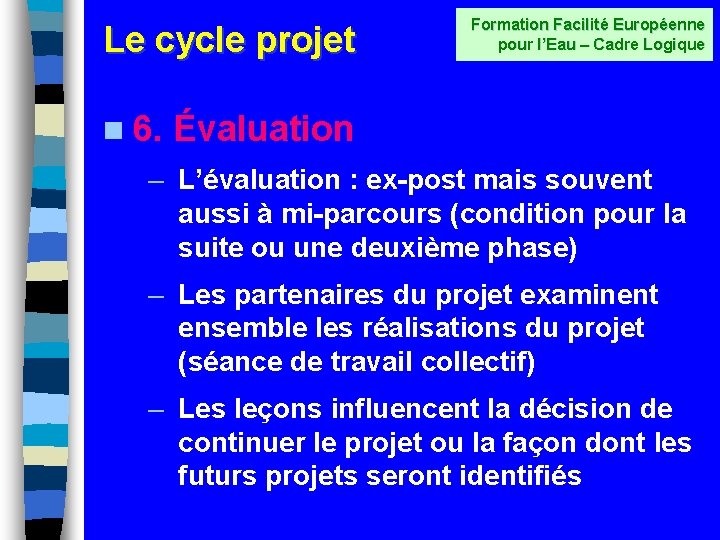 Le cycle projet

Formation Facilité Européenne pour l'Eau – Cadre Logique

6. Évaluation

– L'évaluation : ex-post mais souvent aussi à mi-parcours (condition pour la suite ou une deuxième phase)

– Les partenaires du projet examinent ensemble les réalisations du projet (séance de travail collectif)

– Les leçons influencent la décision de continuer le projet ou la façon dont les futurs projets seront identifiés